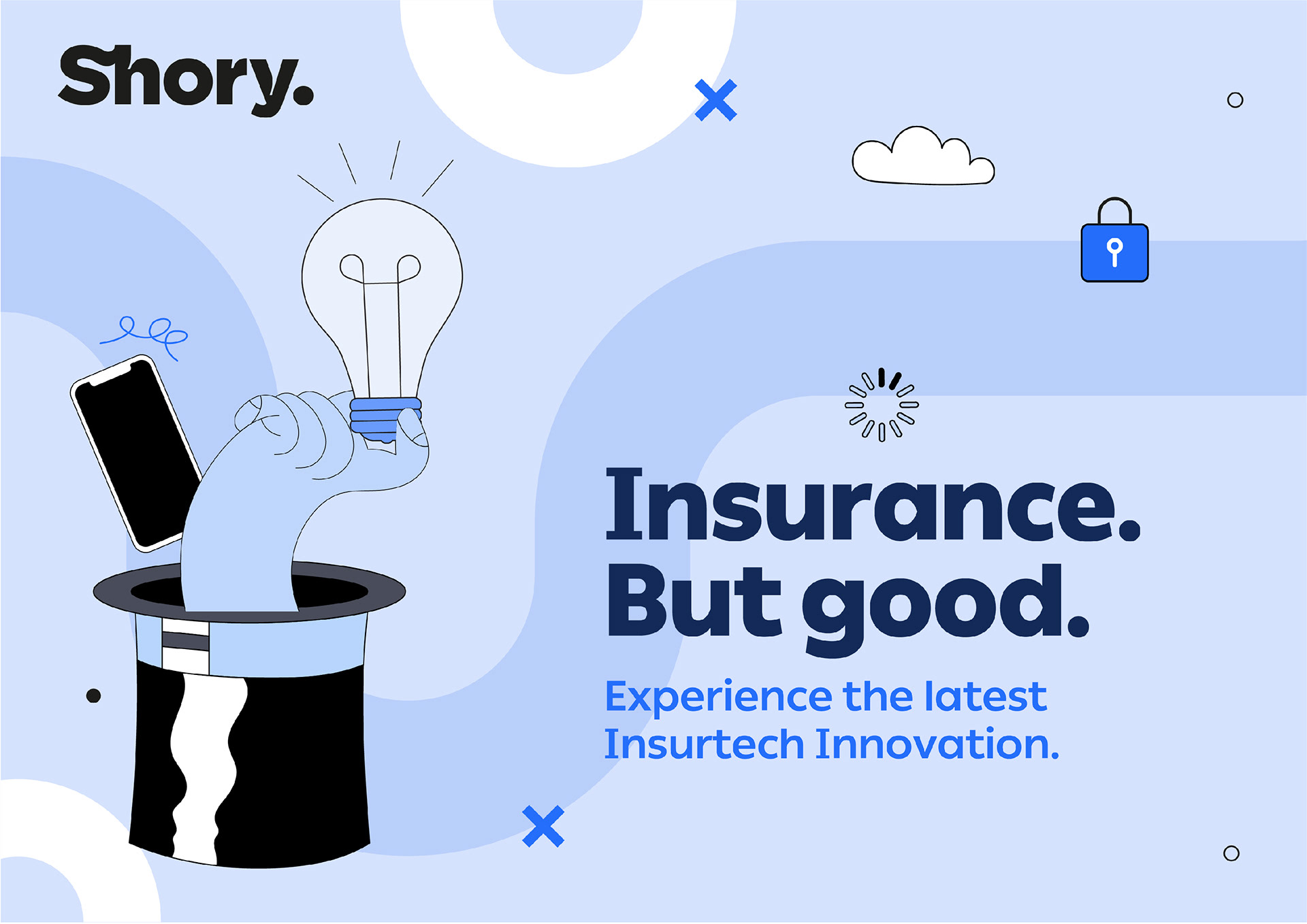 Shory.

Insurance.
But good.

Experience the latest Insurtech Innovation.